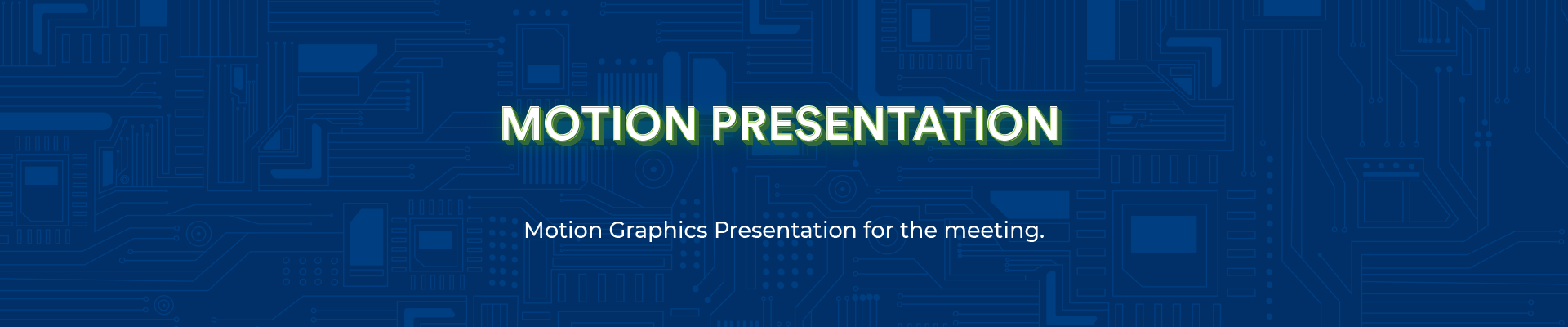 MOTION PRESENTATION

Motion Graphics Presentation for the meeting.